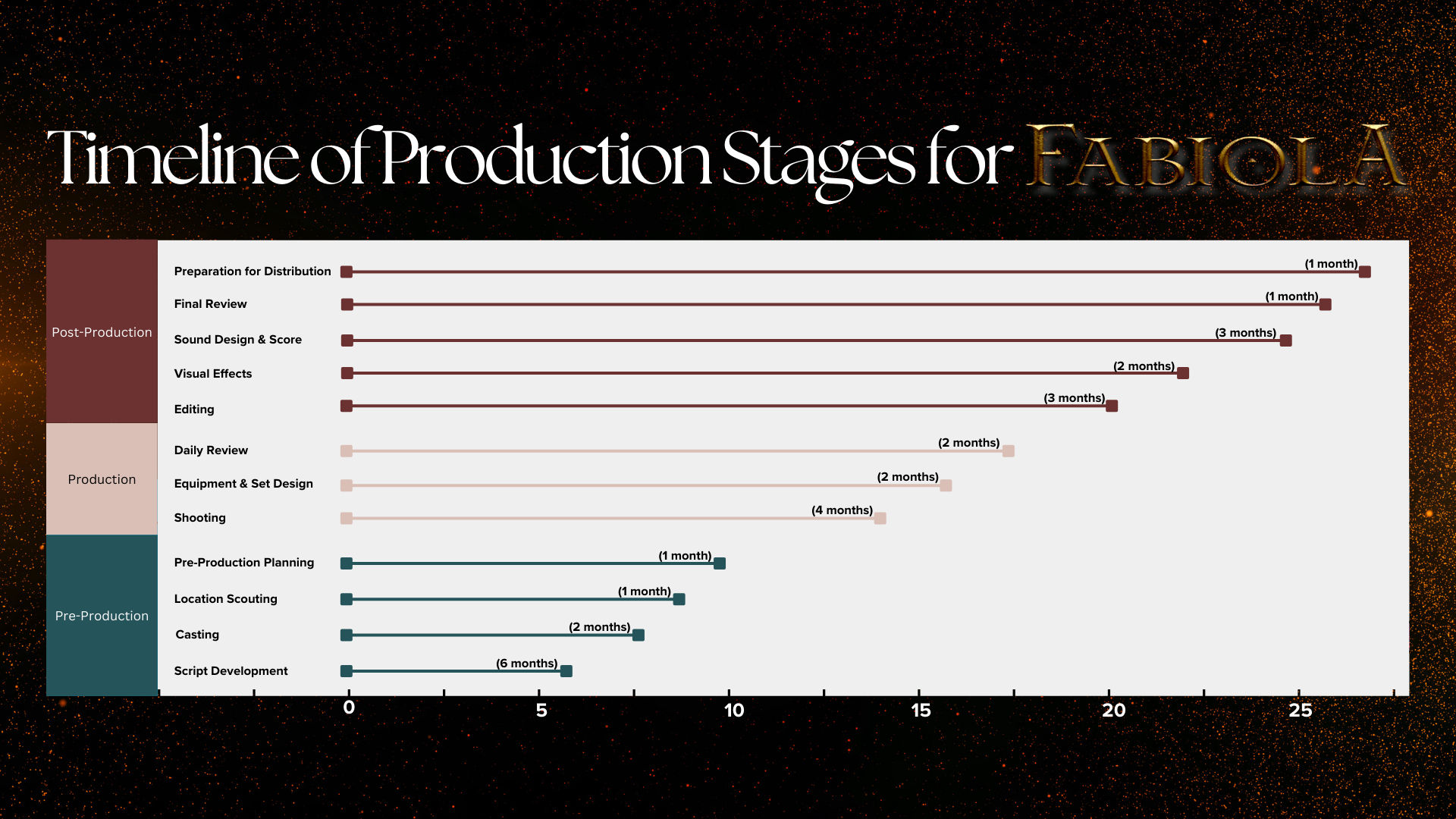 Timeline of Production Stages for FABIOLA

Post-Production

Preparation for Distribution (1 month)
Final Review (1 month)
Sound Design & Score (3 months)
Visual Effects (2 months)
Editing (3 months)

Production

Daily Review (2 months)
Equipment & Set Design (2 months)
Shooting (4 months)

Pre-Production

Pre-Production Planning (1 month)
Location Scouting (1 month)
Casting (2 months)
Script Development (6 months)

0 5 10 15 20 25